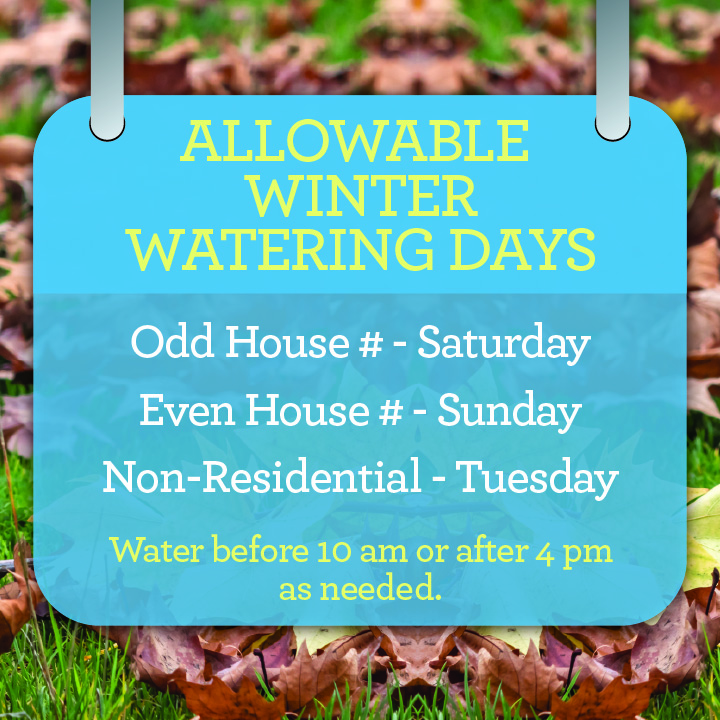 ALLOWABLE WINTER WATERING DAYS

Odd House # - Saturday

Even House # - Sunday

Non-Residential - Tuesday

Water before 10 am or after 4 pm as needed.